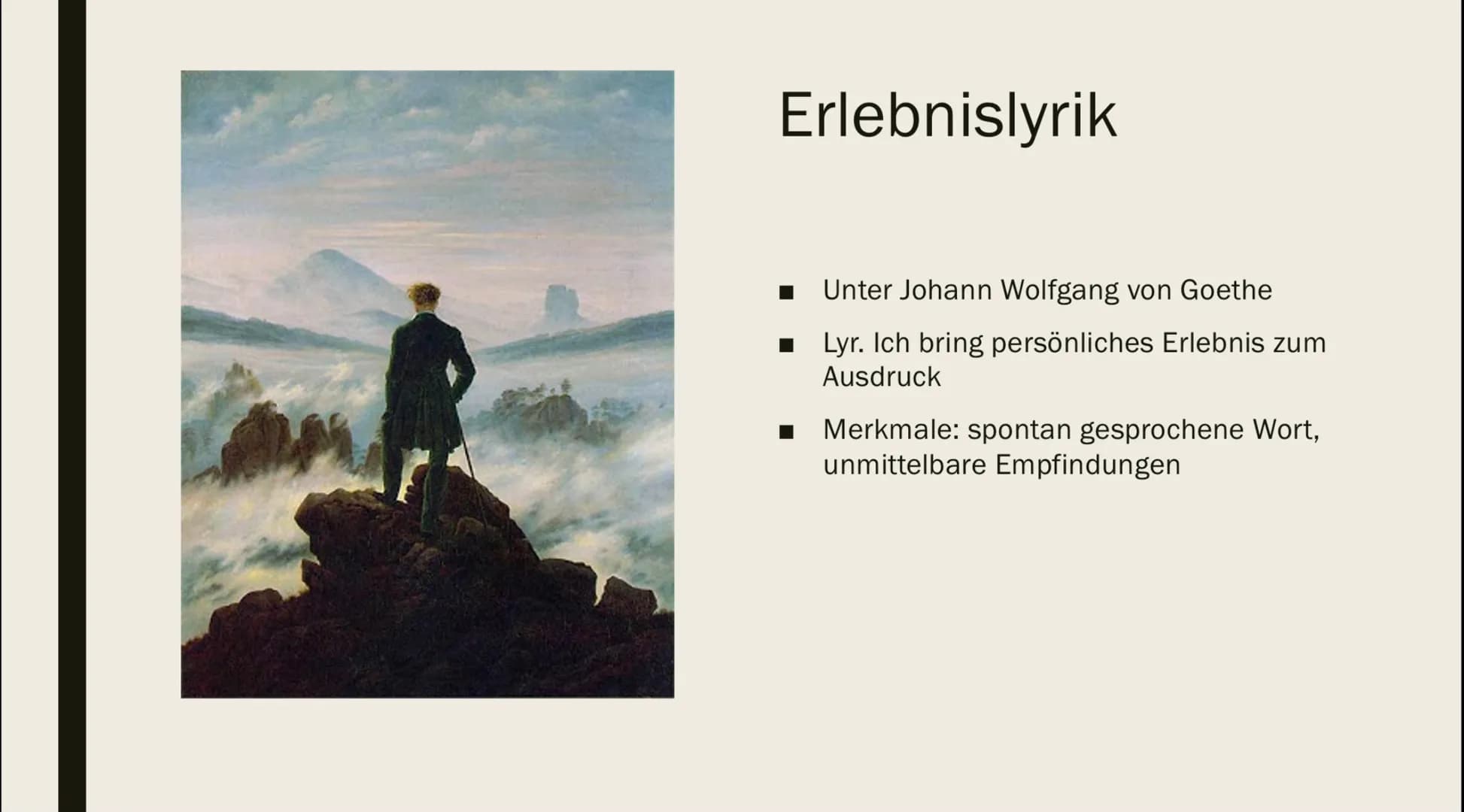 Erlebnislyrik

■ Unter Johann Wolfgang von Goethe

■ Lyr. Ich bring persönliches Erlebnis zum Ausdruck

■ Merkmale: spontan gesprochene Wort, unmittelbare Empfindungen